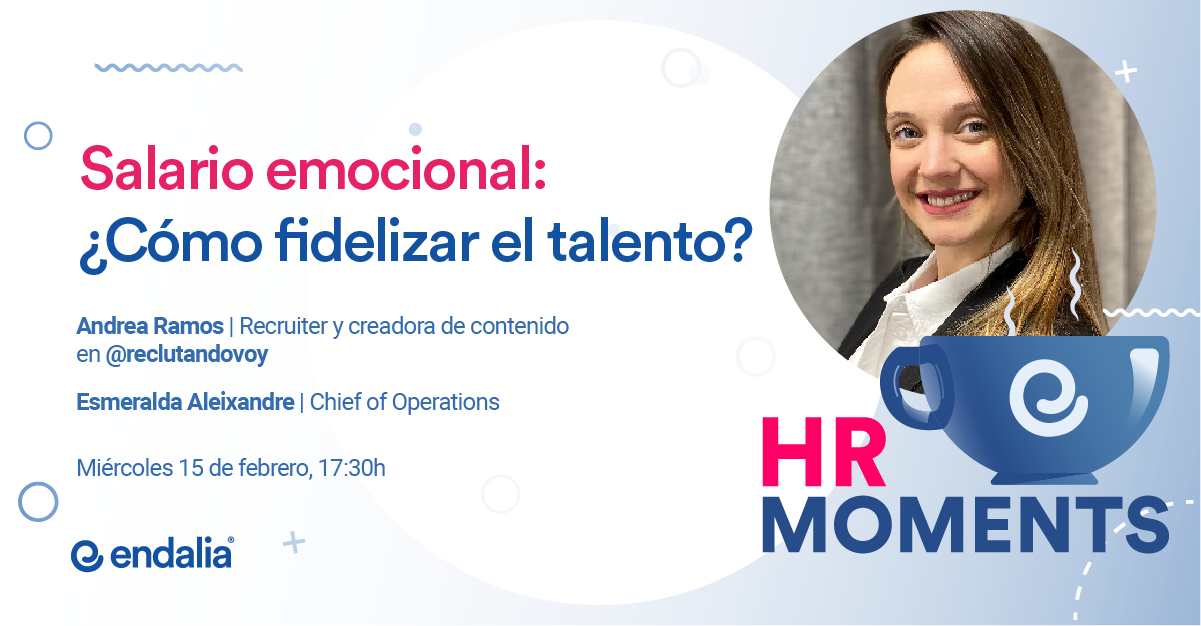 Salario emocional:
¿Cómo fidelizar el talento?

Andrea Ramos | Recruiter y creadora de contenido en @reclutandovoy

Esmeralda Aleixandre | Chief of Operations

Miércoles 15 de febrero, 17:30h

endalia®

HR
MOMENTS